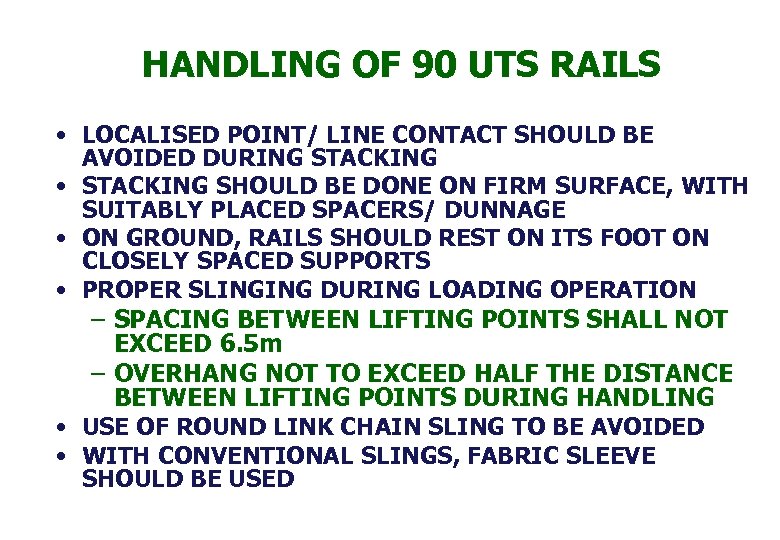 HANDLING OF 90 UTS RAILS

• LOCALISED POINT/ LINE CONTACT SHOULD BE AVOIDED DURING STACKING
• STACKING SHOULD BE DONE ON FIRM SURFACE, WITH SUITABLY PLACED SPACERS/ DUNNAGE
• ON GROUND, RAILS SHOULD REST ON ITS FOOT ON CLOSELY SPACED SUPPORTS
• PROPER SLINGING DURING LOADING OPERATION
 – SPACING BETWEEN LIFTING POINTS SHALL NOT EXCEED 6.5m
 – OVERHANG NOT TO EXCEED HALF THE DISTANCE BETWEEN LIFTING POINTS DURING HANDLING
• USE OF ROUND LINK CHAIN SLING TO BE AVOIDED
• WITH CONVENTIONAL SLINGS, FABRIC SLEEVE SHOULD BE USED